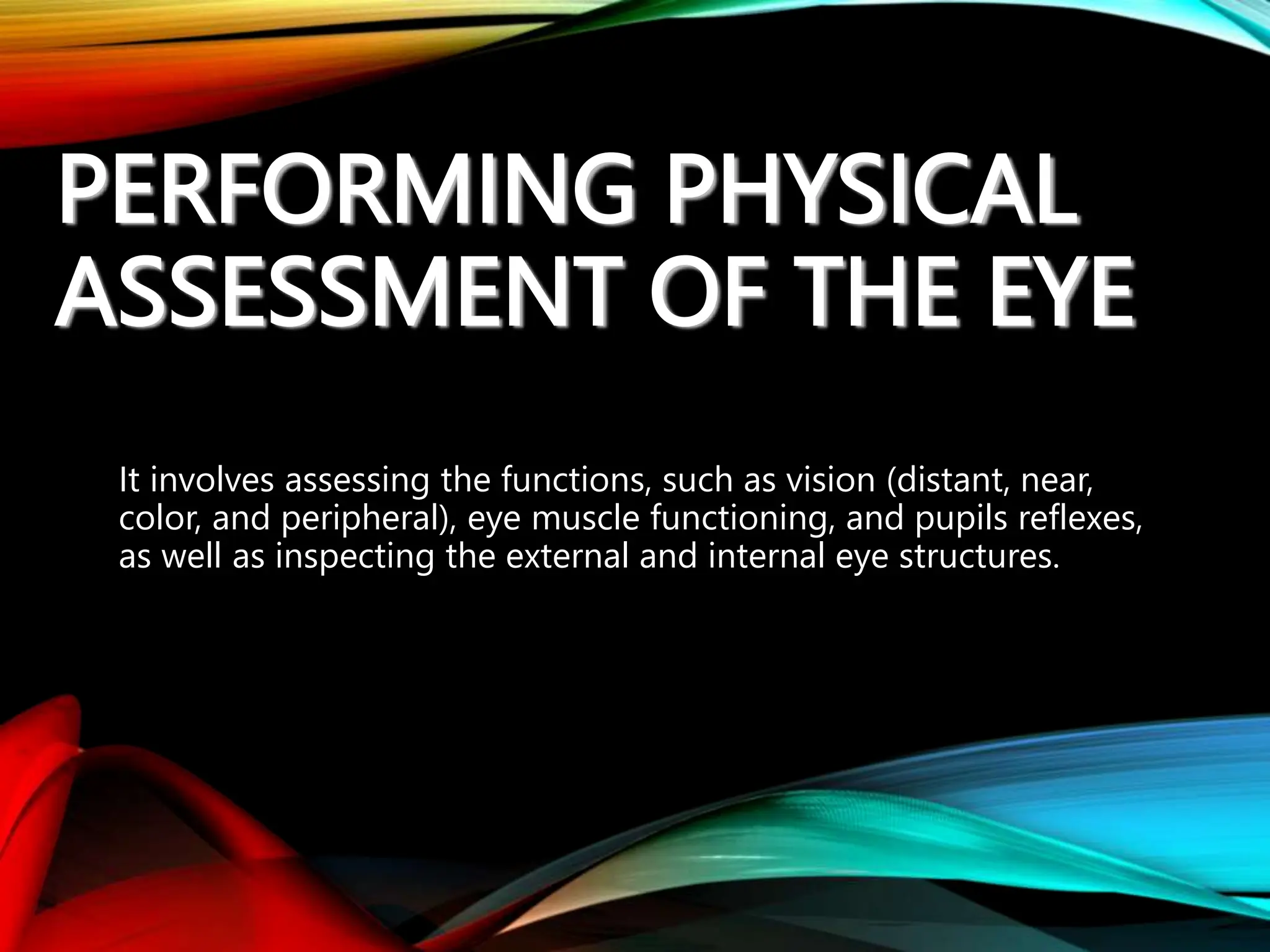 PERFORMING PHYSICAL ASSESSMENT OF THE EYE

It involves assessing the functions, such as vision (distant, near, color, and peripheral), eye muscle functioning, and pupils reflexes, as well as inspecting the external and internal eye structures.